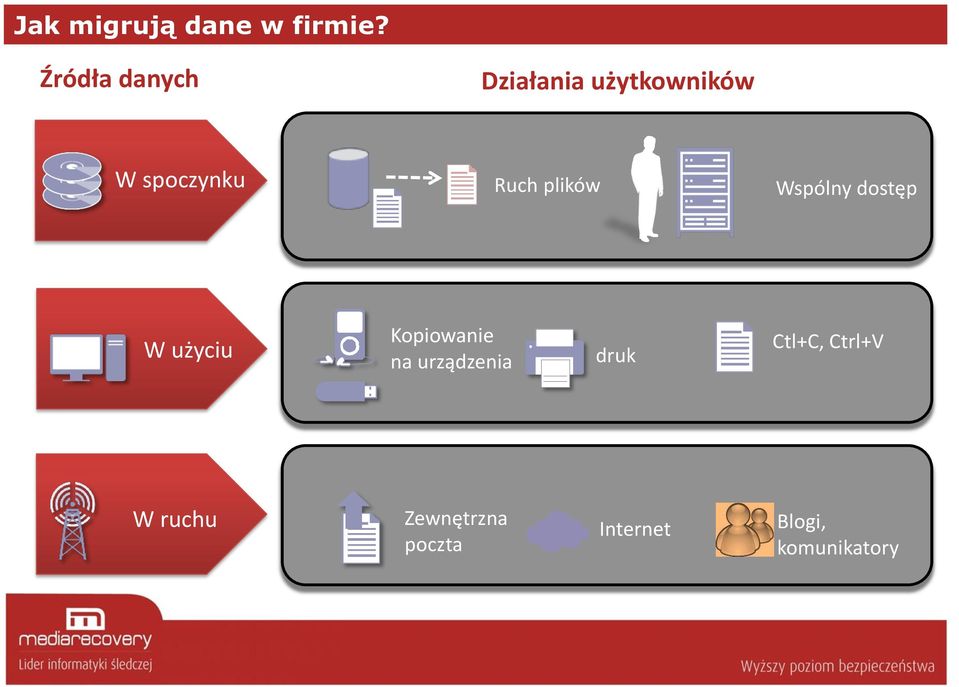 Jak migrują dane w firmie?

Źródła danych

Działania użytkowników

W spoczynku

Ruch plików

Wspólny dostęp

W użyciu

Kopiowanie na urządzenia

druk

Ctl+C, Ctrl+V

W ruchu

Zewnętrzna poczta

Internet

Blogi, komunikatory

mediarecovery
Lider informatyki śledczej

Wyższy poziom bezpieczeństwa